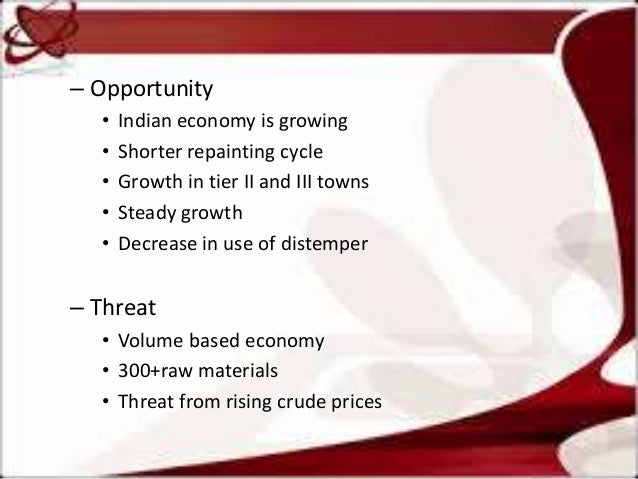 – Opportunity
• Indian economy is growing
• Shorter repainting cycle
• Growth in tier II and III towns
• Steady growth
• Decrease in use of distemper

– Threat
• Volume based economy
• 300+raw materials
• Threat from rising crude prices